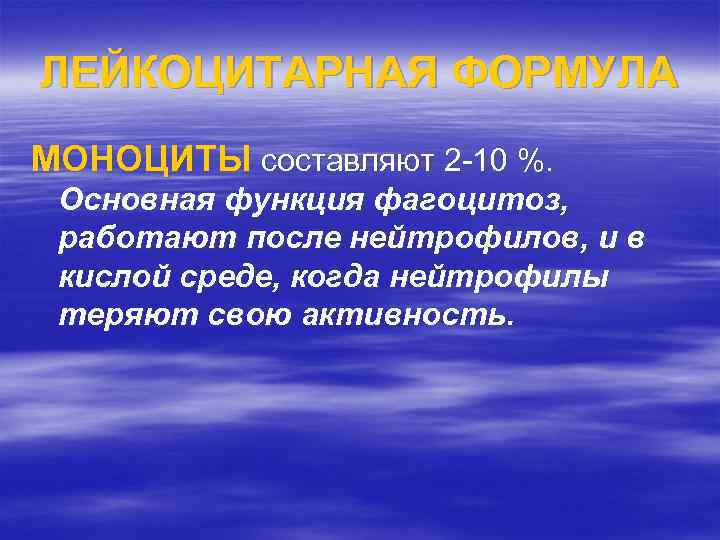 ЛЕЙКОЦИТАРНАЯ ФОРМУЛА

МОНОЦИТЫ составляют 2-10 %.

Основная функция фагоцитоз, работают после нейтрофилов, и в кислой среде, когда нейтрофилы теряют свою активность.